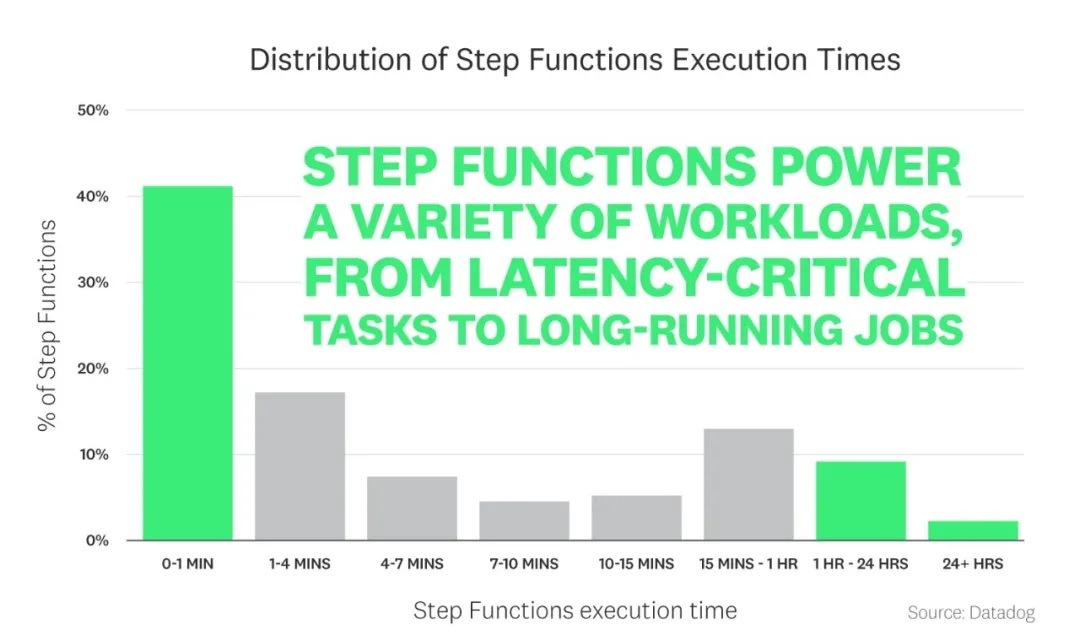 Distribution of Step Functions Execution Times

STEP FUNCTIONS POWER A VARIETY OF WORKLOADS, FROM LATENCY-CRITICAL TASKS TO LONG-RUNNING JOBS

% of Step Functions

50%
40%
30%
20%
10%
0%

0-1 MIN
1-4 MINS
4-7 MINS
7-10 MINS
10-15 MINS
15 MINS - 1 HR
1 HR - 24 HRS
24+ HRS

Step Functions execution time

Source: Datadog